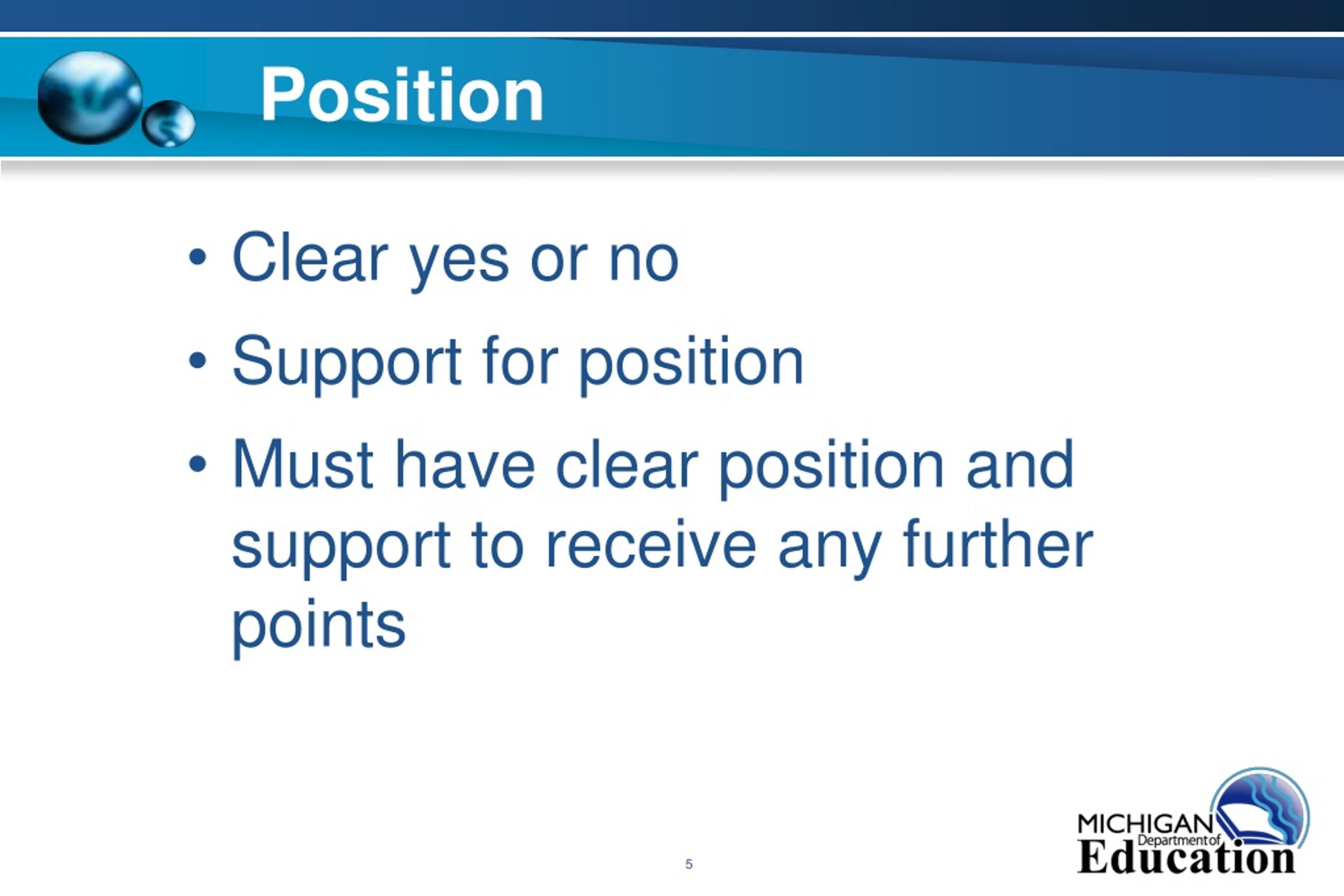 Position

• Clear yes or no
• Support for position
• Must have clear position and support to receive any further points

5

MICHIGAN Department of Education